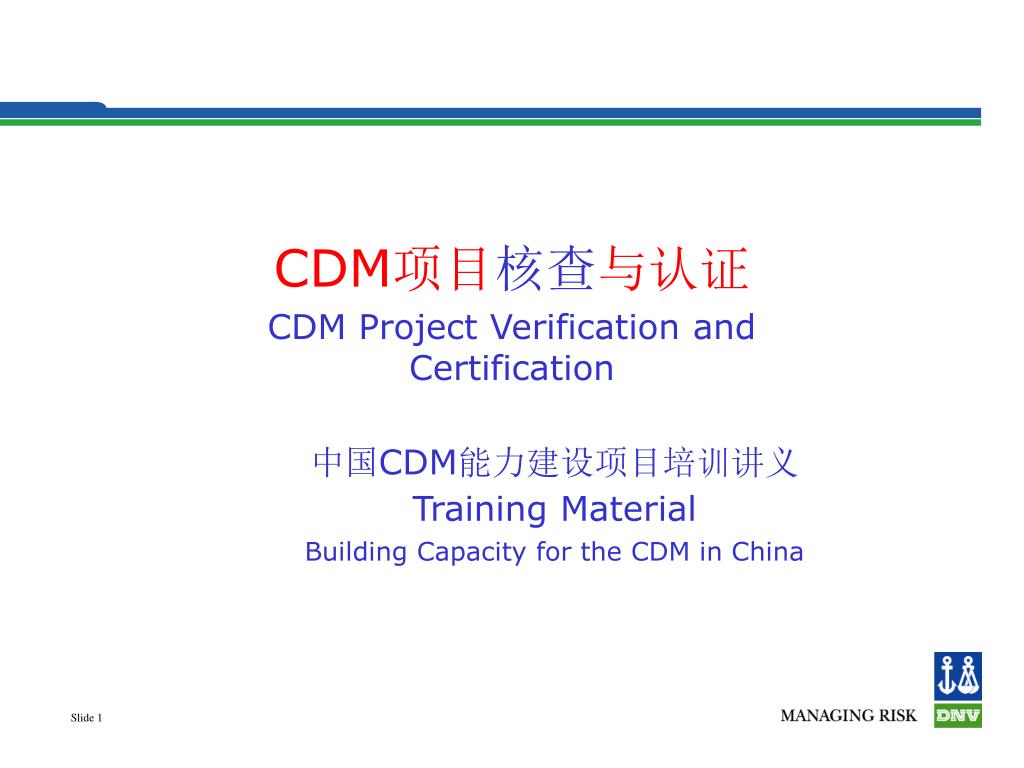 CDM项目核查与认证
CDM Project Verification and Certification

中国CDM能力建设项目培训讲义
Training Material
Building Capacity for the CDM in China

Slide 1

MANAGING RISK

DNV